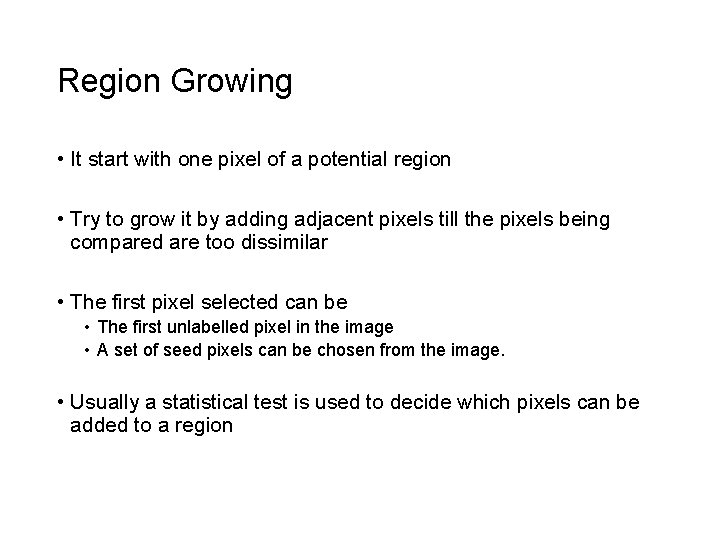 Region Growing

• It start with one pixel of a potential region

• Try to grow it by adding adjacent pixels till the pixels being compared are too dissimilar

• The first pixel selected can be
  • The first unlabelled pixel in the image
  • A set of seed pixels can be chosen from the image.

• Usually a statistical test is used to decide which pixels can be added to a region